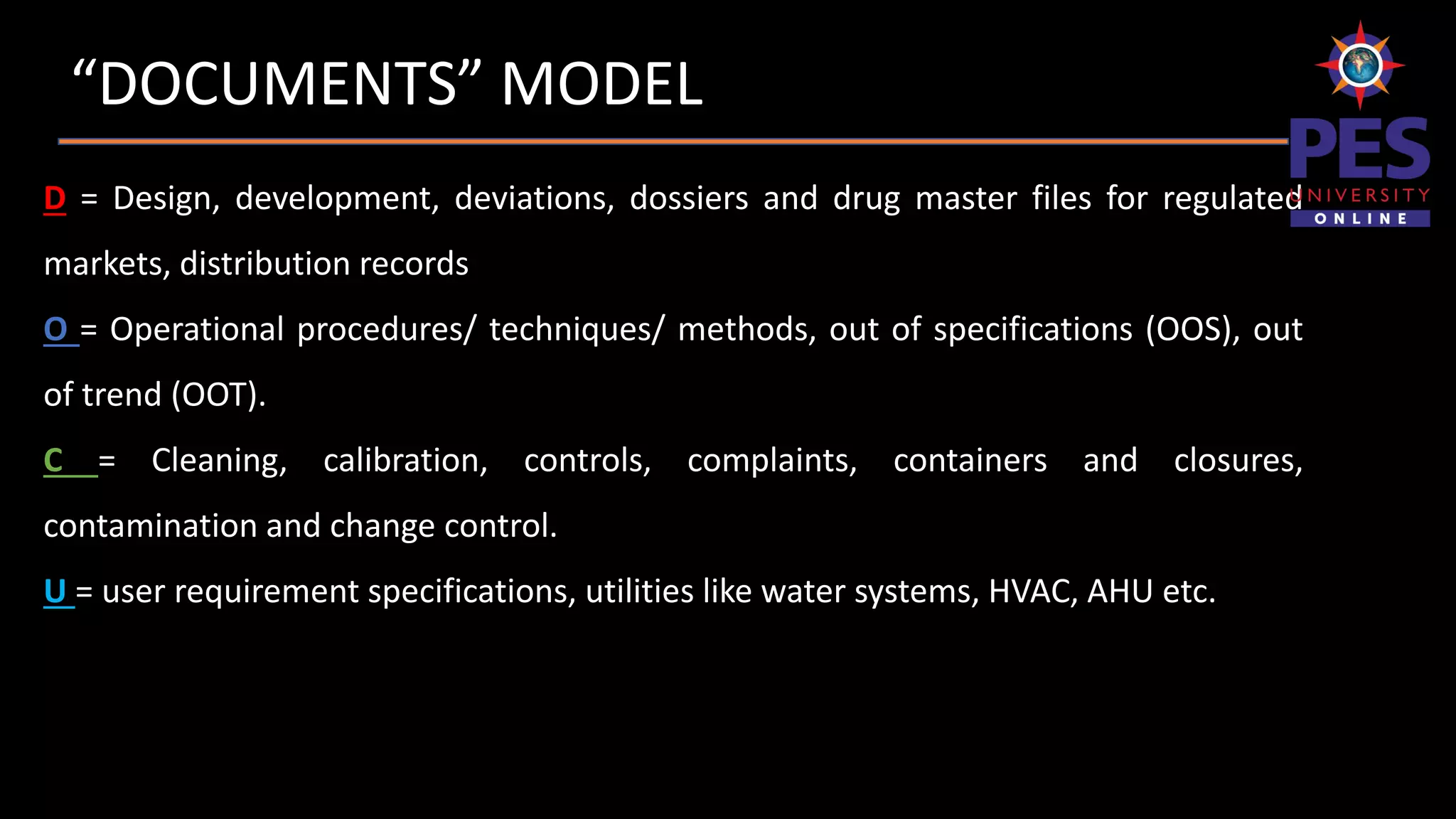 “DOCUMENTS” MODEL

PES UNIVERSITY ONLINE

D = Design, development, deviations, dossiers and drug master files for regulated markets, distribution records

O = Operational procedures/ techniques/ methods, out of specifications (OOS), out of trend (OOT).

C = Cleaning, calibration, controls, complaints, containers and closures, contamination and change control.

U = user requirement specifications, utilities like water systems, HVAC, AHU etc.